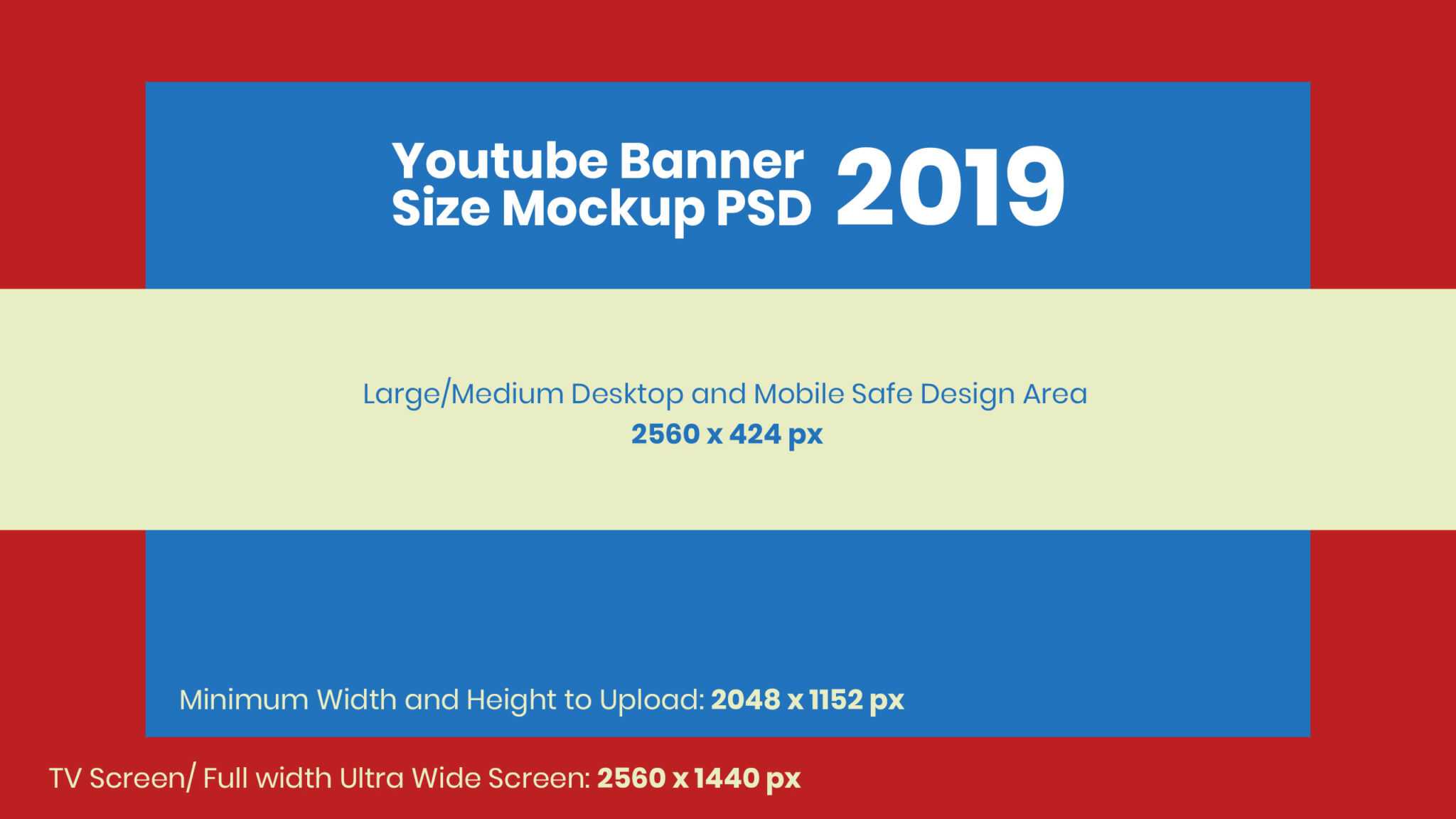 Youtube Banner Size Mockup PSD 2019

Large/Medium Desktop and Mobile Safe Design Area
2560 x 424 px

Minimum Width and Height to Upload: 2048 x 1152 px

TV Screen/ Full width Ultra Wide Screen: 2560 x 1440 px